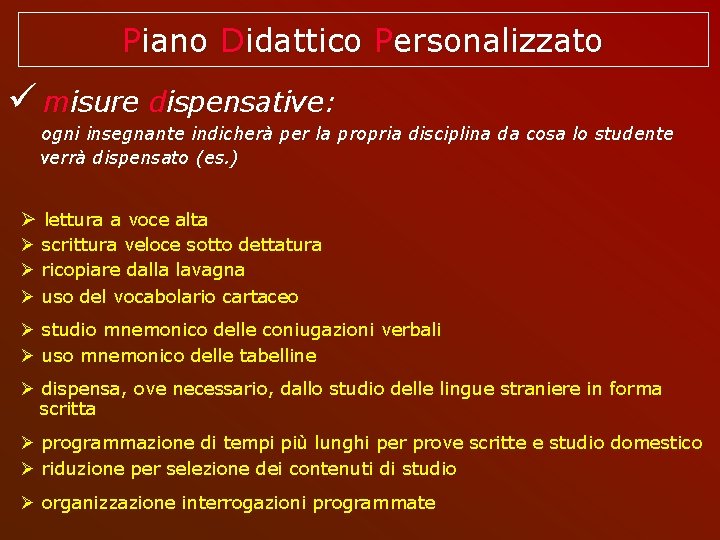 Piano Didattico Personalizzato

✓ misure dispensative:

ogni insegnante indicherà per la propria disciplina da cosa lo studente verrà dispensato (es.)

➢ lettura a voce alta
➢ scrittura veloce sotto dettatura
➢ ricopiare dalla lavagna
➢ uso del vocabolario cartaceo
➢ studio mnemonico delle coniugazioni verbali
➢ uso mnemonico delle tabelline
➢ dispensa, ove necessario, dallo studio delle lingue straniere in forma scritta
➢ programmazione di tempi più lunghi per prove scritte e studio domestico
➢ riduzione per selezione dei contenuti di studio
➢ organizzazione interrogazioni programmate